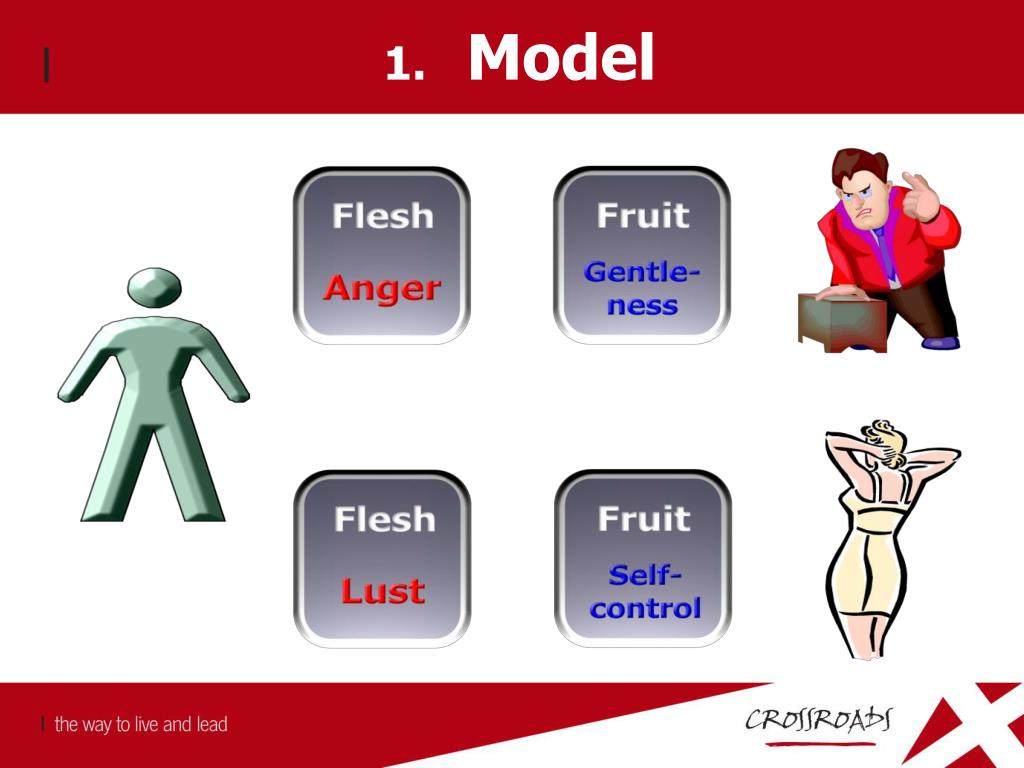 1. Model

Flesh
Anger

Fruit
Gentleness

Flesh
Lust

Fruit
Self-control

the way to live and lead

CROSSROADS